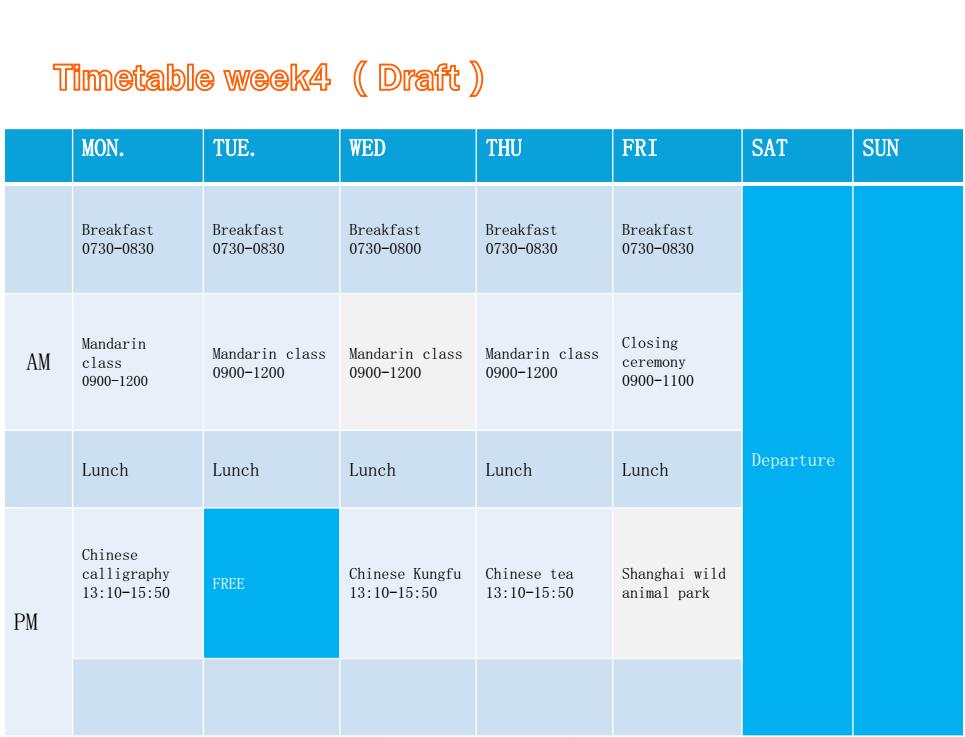 Timetable week4 （Draft）

| | MON. | TUE. | WED | THU | FRI | SAT | SUN |
|---|---|---|---|---|---|---|---|
| | Breakfast 0730-0830 | Breakfast 0730-0830 | Breakfast 0730-0800 | Breakfast 0730-0830 | Breakfast 0730-0830 | Departure | |
| AM | Mandarin class 0900-1200 | Mandarin class 0900-1200 | Mandarin class 0900-1200 | Mandarin class 0900-1200 | Closing ceremony 0900-1100 | | |
| | Lunch | Lunch | Lunch | Lunch | Lunch | | |
| PM | Chinese calligraphy 13:10-15:50 | FREE | Chinese Kungfu 13:10-15:50 | Chinese tea 13:10-15:50 | Shanghai wild animal park | | |
| | | | | | | | |